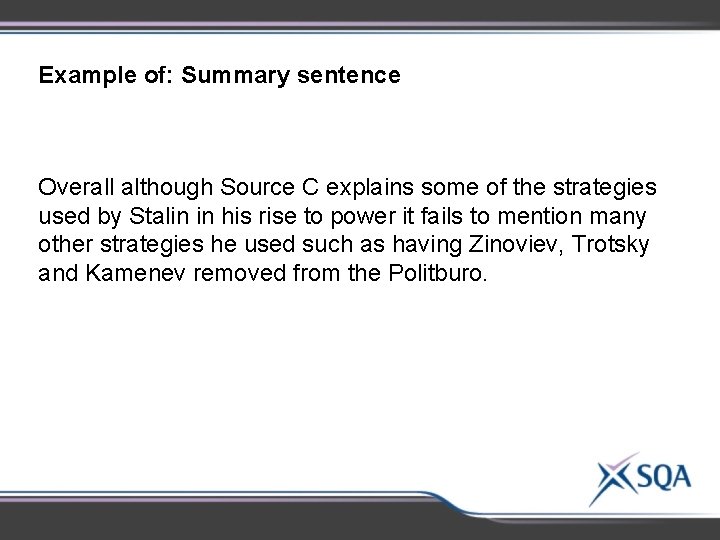 Example of: Summary sentence

Overall although Source C explains some of the strategies used by Stalin in his rise to power it fails to mention many other strategies he used such as having Zinoviev, Trotsky and Kamenev removed from the Politburo.

SQA